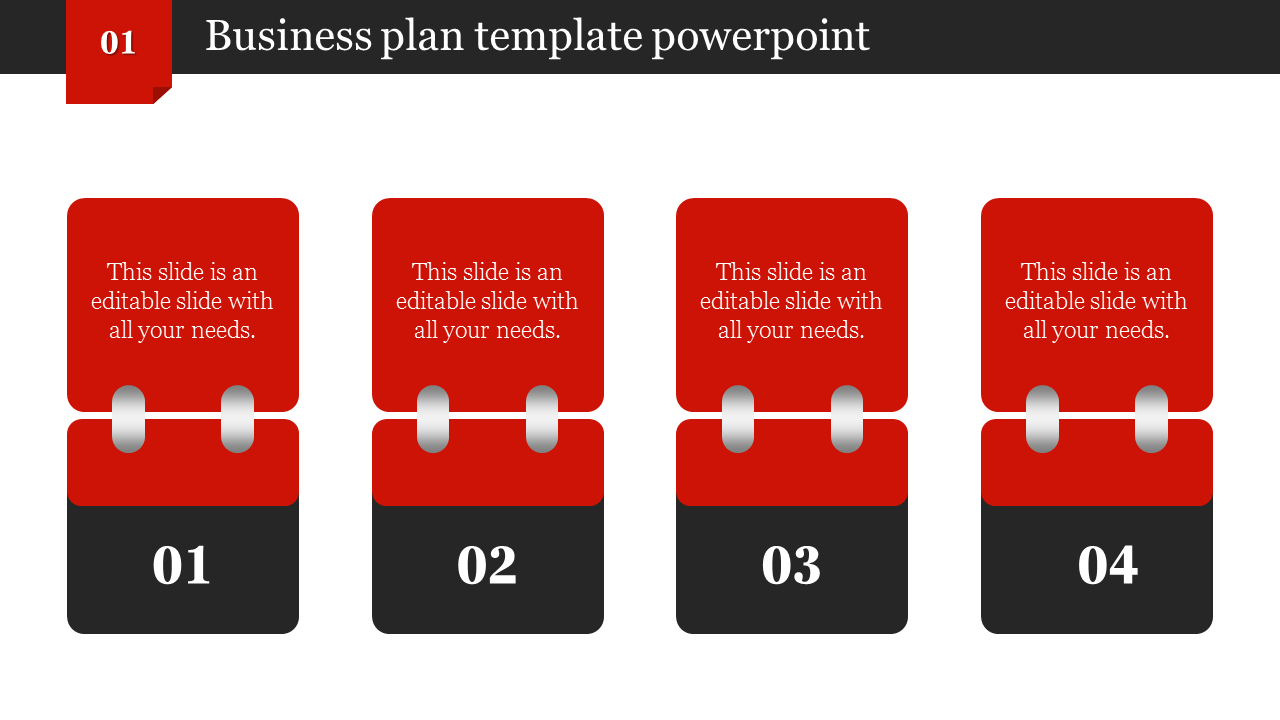 01

Business plan template powerpoint

This slide is an editable slide with all your needs.

01

This slide is an editable slide with all your needs.

02

This slide is an editable slide with all your needs.

03

This slide is an editable slide with all your needs.

04